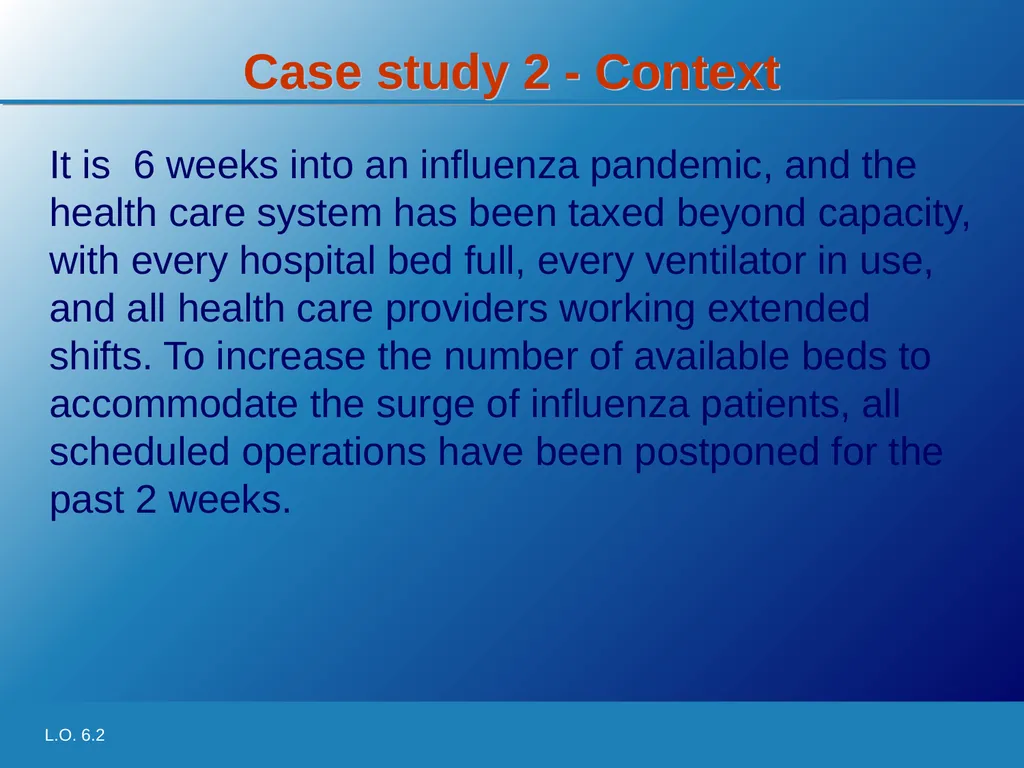 Case study 2 - Context

It is  6 weeks into an influenza pandemic, and the health care system has been taxed beyond capacity, with every hospital bed full, every ventilator in use, and all health care providers working extended shifts. To increase the number of available beds to accommodate the surge of influenza patients, all scheduled operations have been postponed for the past 2 weeks.

L.O. 6.2